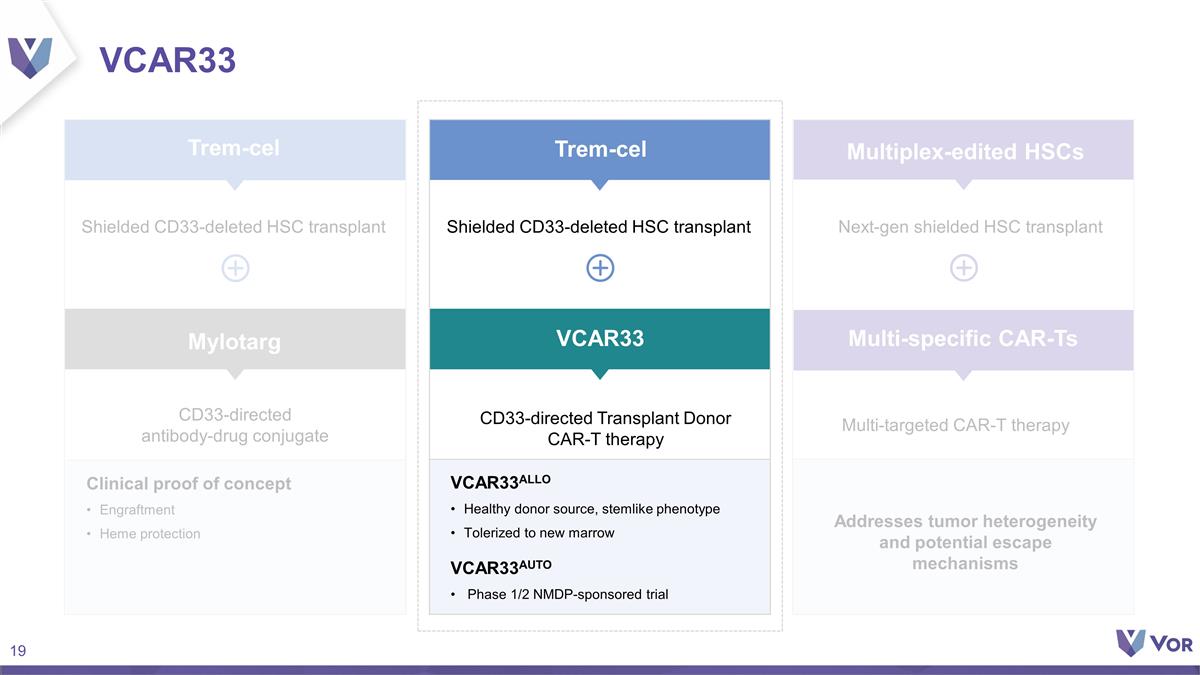 VCAR33

Trem-cel

Shielded CD33-deleted HSC transplant

Mylotarg

CD33-directed antibody-drug conjugate

Clinical proof of concept

• Engraftment
• Heme protection

Trem-cel

Shielded CD33-deleted HSC transplant

VCAR33

CD33-directed Transplant Donor CAR-T therapy

VCAR33$^{ALLO}$

• Healthy donor source, stemlike phenotype
• Tolerized to new marrow

VCAR33$^{AUTO}$

• Phase 1/2 NMDP-sponsored trial

Multiplex-edited HSCs

Next-gen shielded HSC transplant

Multi-specific CAR-Ts

Multi-targeted CAR-T therapy

Addresses tumor heterogeneity and potential escape mechanisms

19

VOR